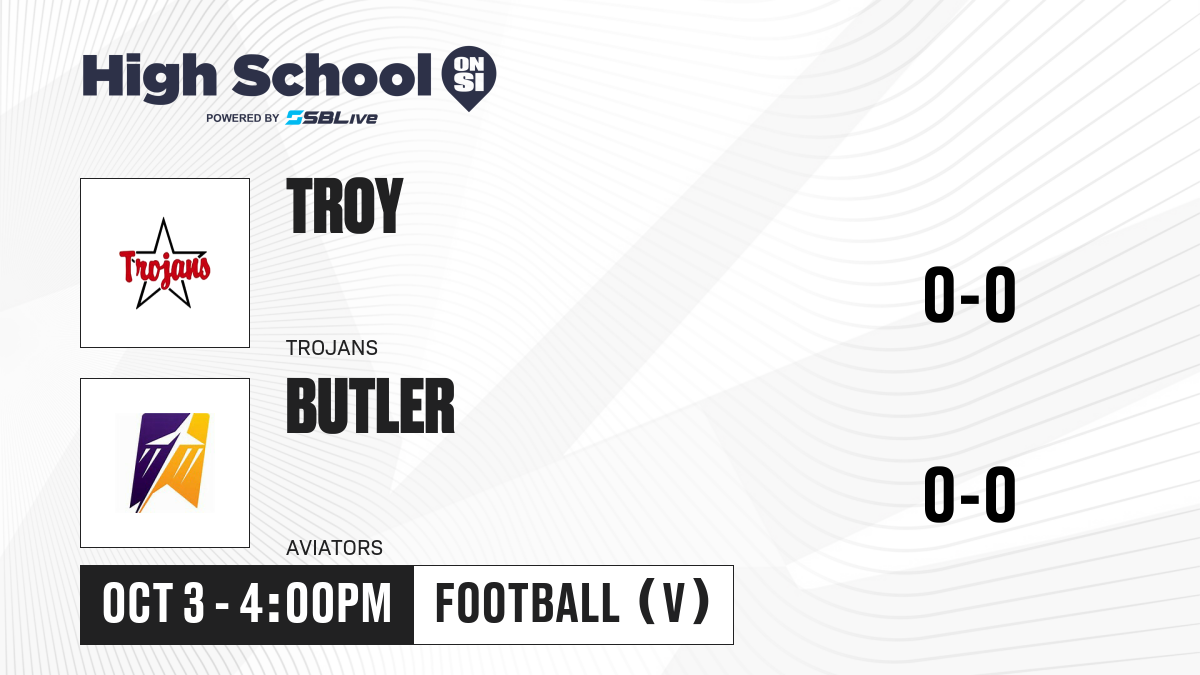 High School ON SI
POWERED BY SBLive

Trojans

TROY

TROJANS

0-0

BUTLER

AVIATORS

0-0

OCT 3 - 4:00PM

FOOTBALL (V)